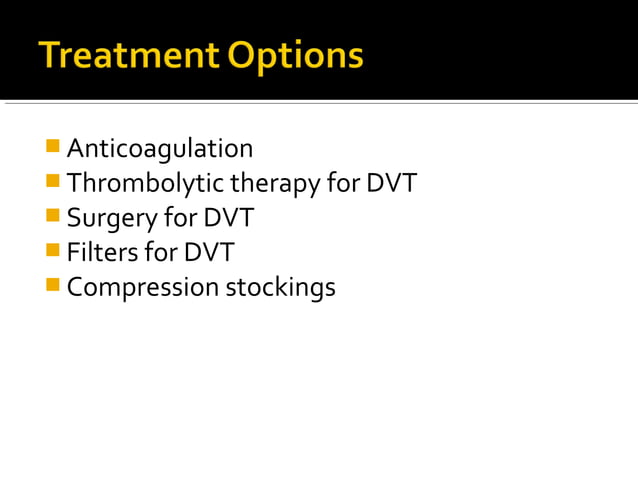 Treatment Options

- Anticoagulation
- Thrombolytic therapy for DVT
- Surgery for DVT
- Filters for DVT
- Compression stockings